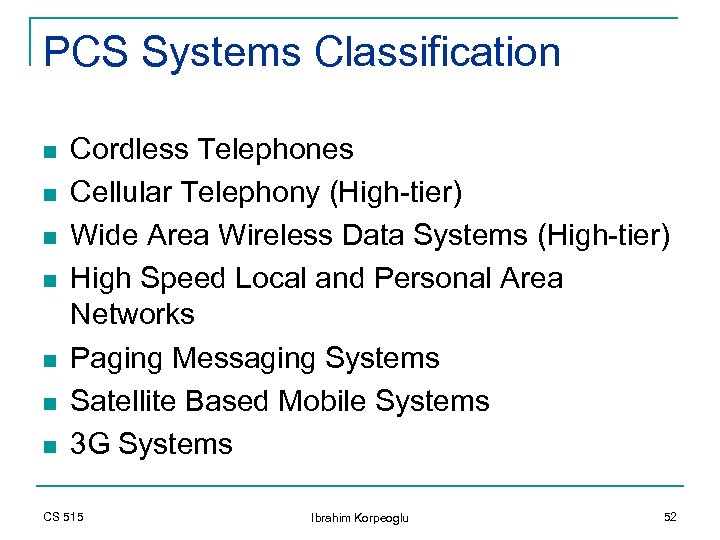 PCS Systems Classification

- Cordless Telephones
- Cellular Telephony (High-tier)
- Wide Area Wireless Data Systems (High-tier)
- High Speed Local and Personal Area Networks
- Paging Messaging Systems
- Satellite Based Mobile Systems
- 3G Systems

CS 515

Ibrahim Korpeoglu

52